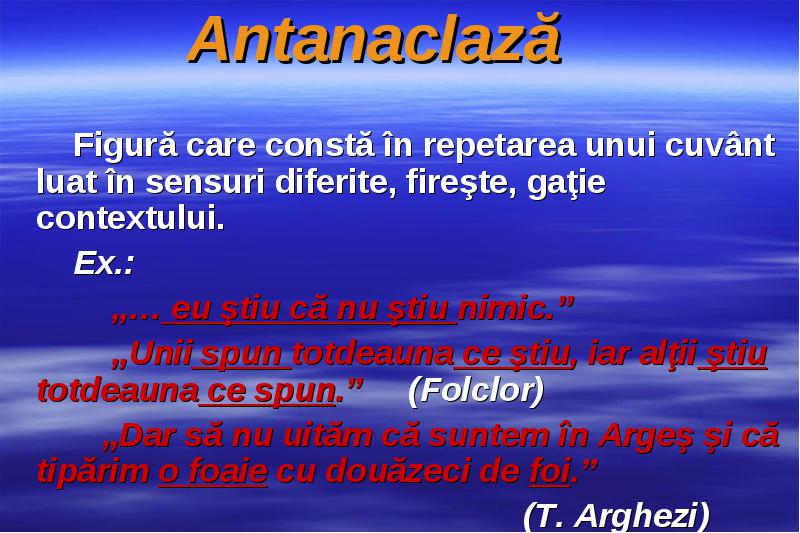 Antanaclază

Figură care constă în repetarea unui cuvânt luat în sensuri diferite, fireşte, gaţie contextului.

Ex.:

„… eu ştiu că nu ştiu nimic.”

„Unii spun totdeauna ce ştiu, iar alţii ştiu totdeauna ce spun.” (Folclor)

„Dar să nu uităm că suntem în Argeş şi că tipărim o foaie cu douăzeci de foi.”

(T. Arghezi)